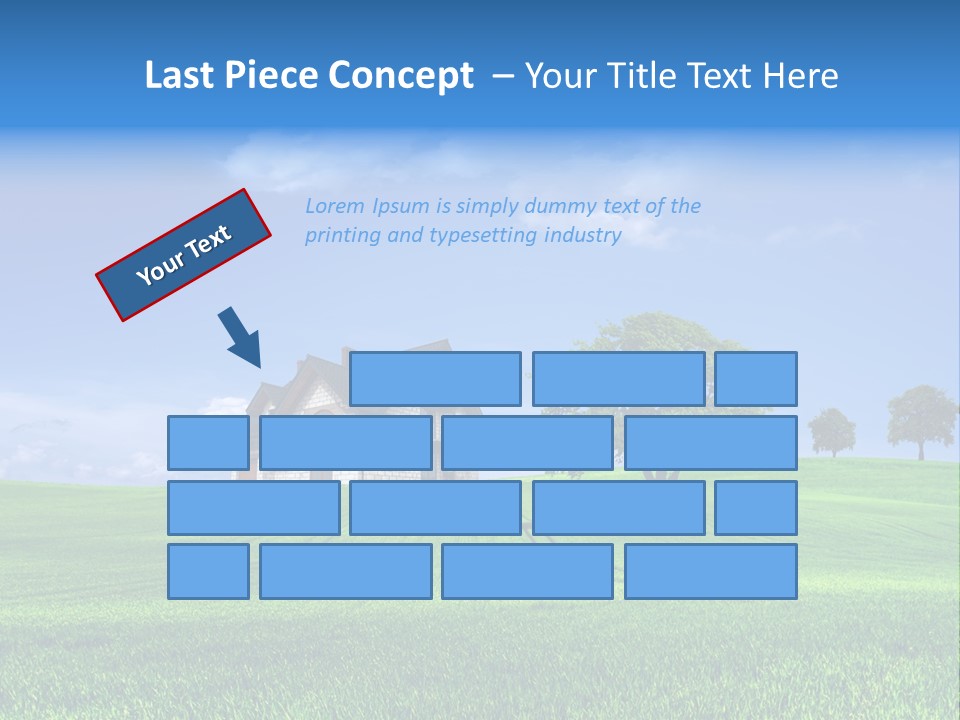 Last Piece Concept – Your Title Text Here

Your Text

Lorem Ipsum is simply dummy text of the printing and typesetting industry